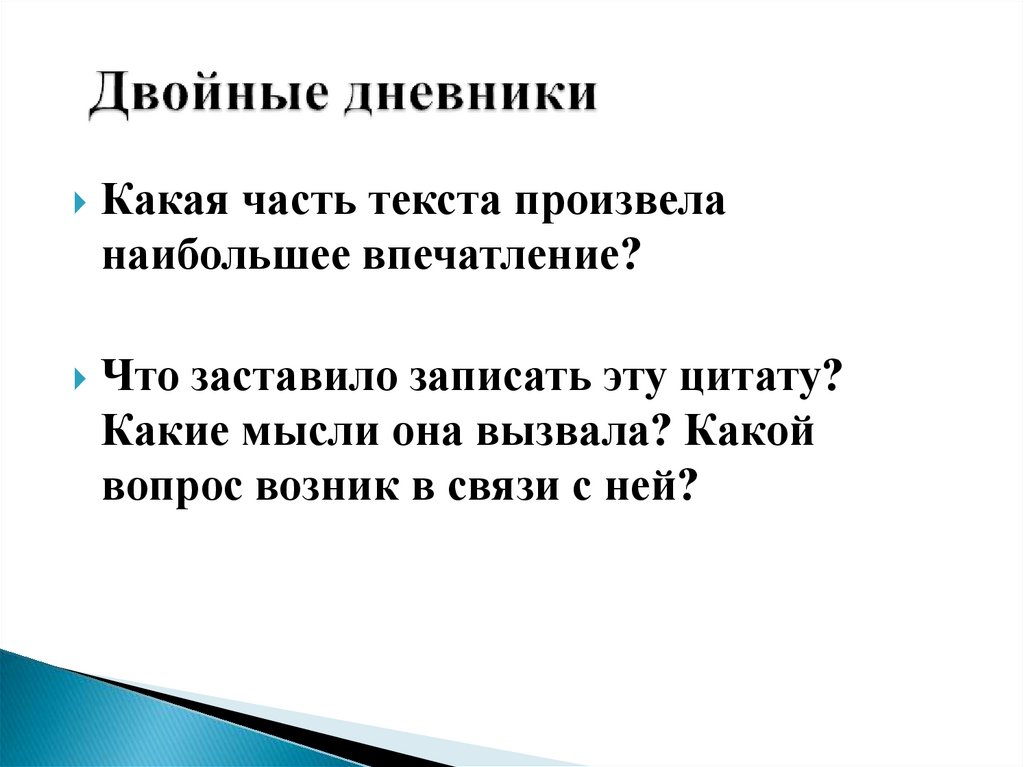 Двойные дневники

Какая часть текста произвела наибольшее впечатление?

Что заставило записать эту цитату? Какие мысли она вызвала? Какой вопрос возник в связи с ней?